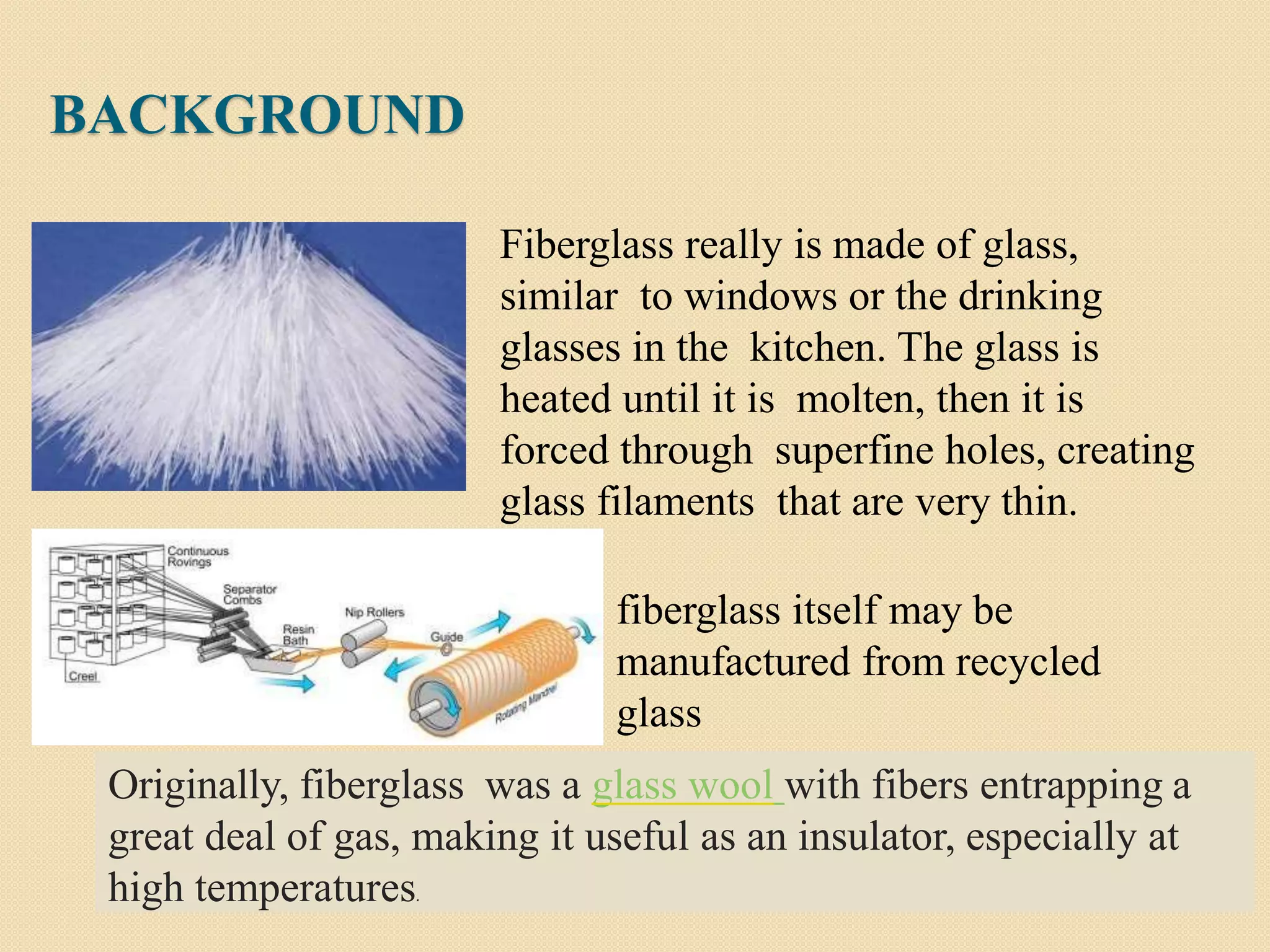 BACKGROUND

Fiberglass really is made of glass, similar to windows or the drinking glasses in the kitchen. The glass is heated until it is molten, then it is forced through superfine holes, creating glass filaments that are very thin.

Continuous Rovings
Separator Combs
Resin Bath
Nip Rollers
Guide
Creel
Rotating Mandrel

fiberglass itself may be manufactured from recycled glass

Originally, fiberglass was a glass wool with fibers entrapping a great deal of gas, making it useful as an insulator, especially at high temperatures.